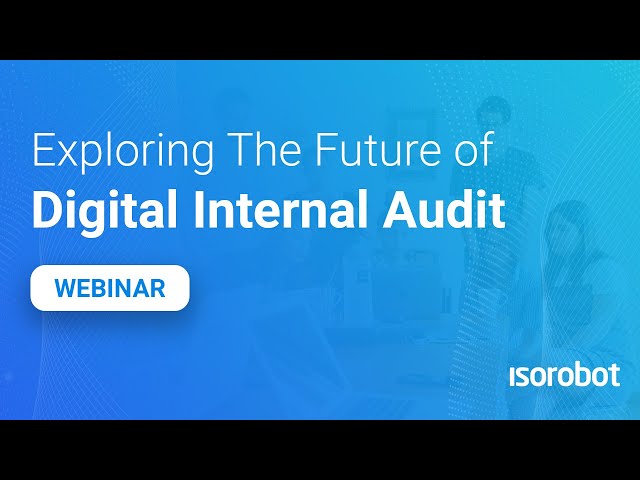 Exploring The Future of
Digital Internal Audit

WEBINAR

isorobot